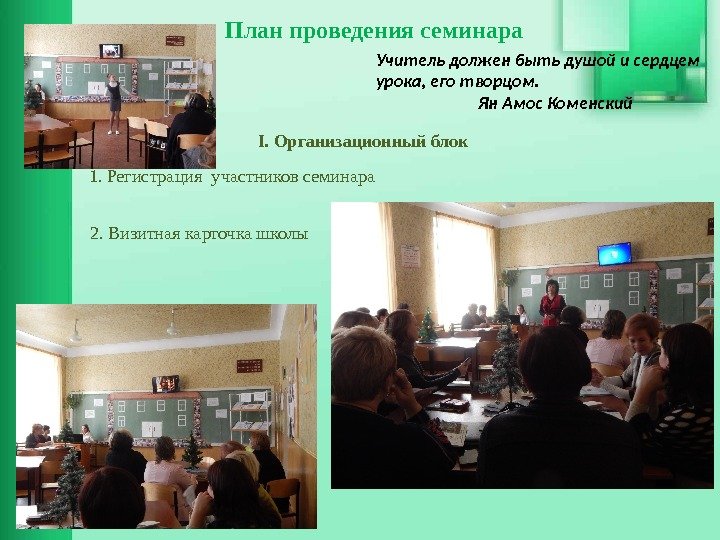 План проведения семинара

Учитель должен быть душой и сердцем урока, его творцом.
Ян Амос Коменский

I. Организационный блок

1. Регистрация участников семинара

2. Визитная карточка школы